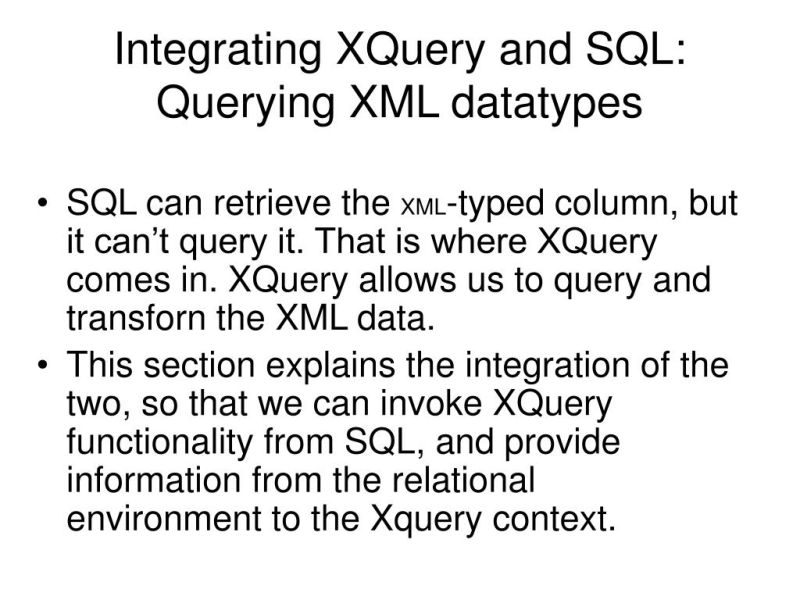 Integrating XQuery and SQL: Querying XML datatypes

• SQL can retrieve the XML-typed column, but it can't query it. That is where XQuery comes in. XQuery allows us to query and transforn the XML data.

• This section explains the integration of the two, so that we can invoke XQuery functionality from SQL, and provide information from the relational environment to the Xquery context.